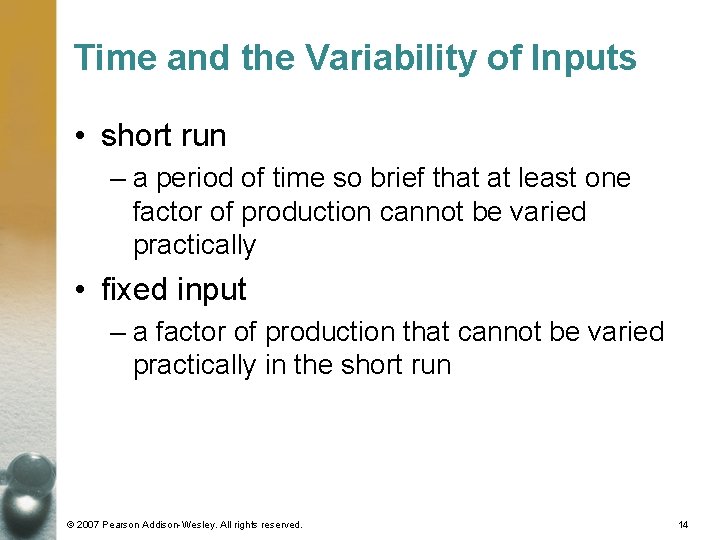 Time and the Variability of Inputs

• short run
– a period of time so brief that at least one factor of production cannot be varied practically

• fixed input
– a factor of production that cannot be varied practically in the short run

© 2007 Pearson Addison-Wesley. All rights reserved.

14